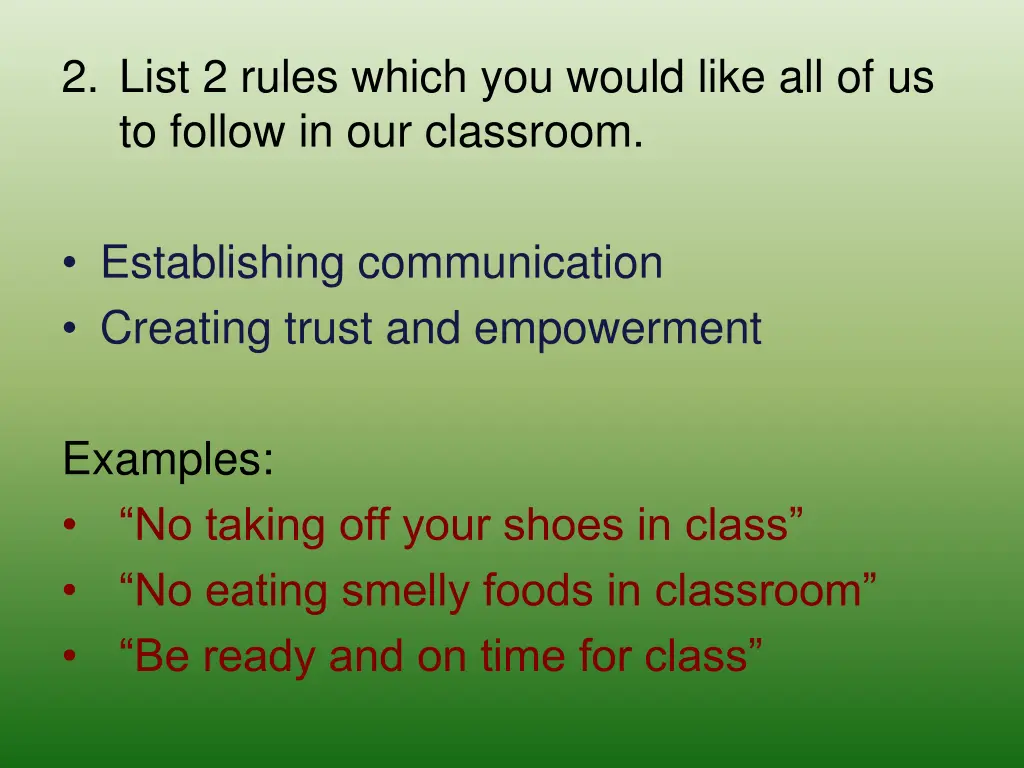 2. List 2 rules which you would like all of us to follow in our classroom.

• Establishing communication
• Creating trust and empowerment

Examples:
• “No taking off your shoes in class”
• “No eating smelly foods in classroom”
• “Be ready and on time for class”